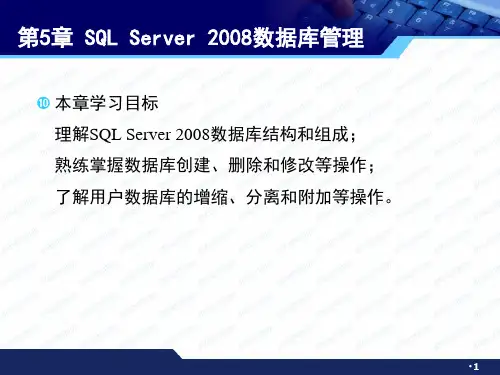 第5章 SQL Server 2008数据库管理

⑩ 本章学习目标

理解SQL Server 2008数据库结构和组成；

熟练掌握数据库创建、删除和修改等操作；

了解用户数据库的增缩、分离和附加等操作。

·1